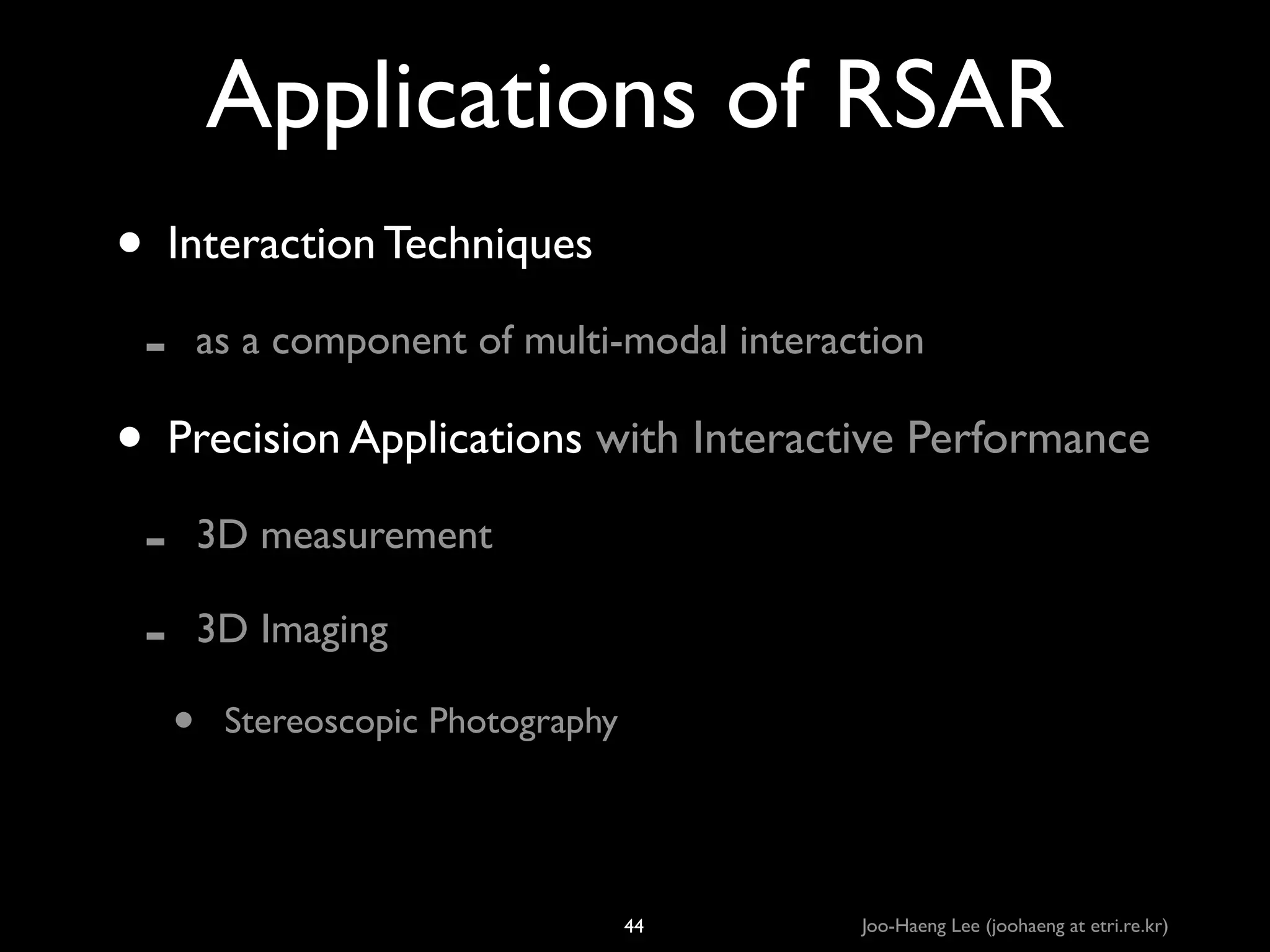 Applications of RSAR

• Interaction Techniques

- as a component of multi-modal interaction

• Precision Applications with Interactive Performance

- 3D measurement

- 3D Imaging

• Stereoscopic Photography

44

Joo-Haeng Lee (joohaeng at etri.re.kr)